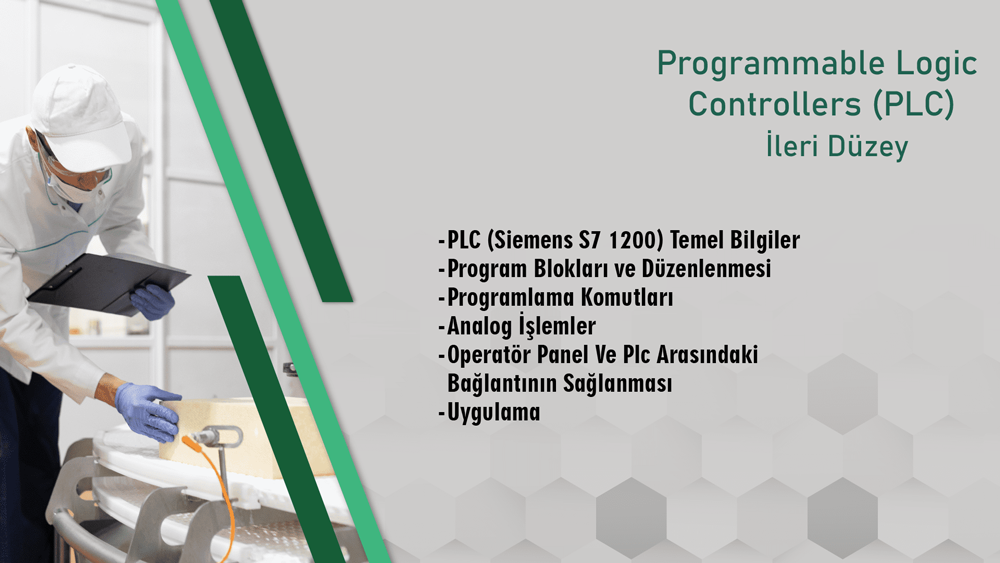 Programmable Logic Controllers (PLC)
İleri Düzey

-PLC (Siemens S7 1200) Temel Bilgiler
-Program Blokları ve Düzenlenmesi
-Programlama Komutları
-Analog İşlemler
-Operatör Panel Ve Plc Arasındaki Bağlantının Sağlanması
-Uygulama